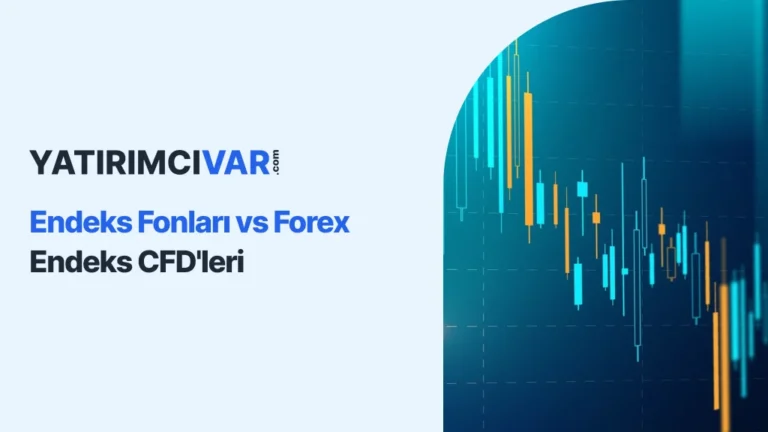 YATIRIMCIVAR.com

Endeks Fonları vs Forex
Endeks CFD'leri